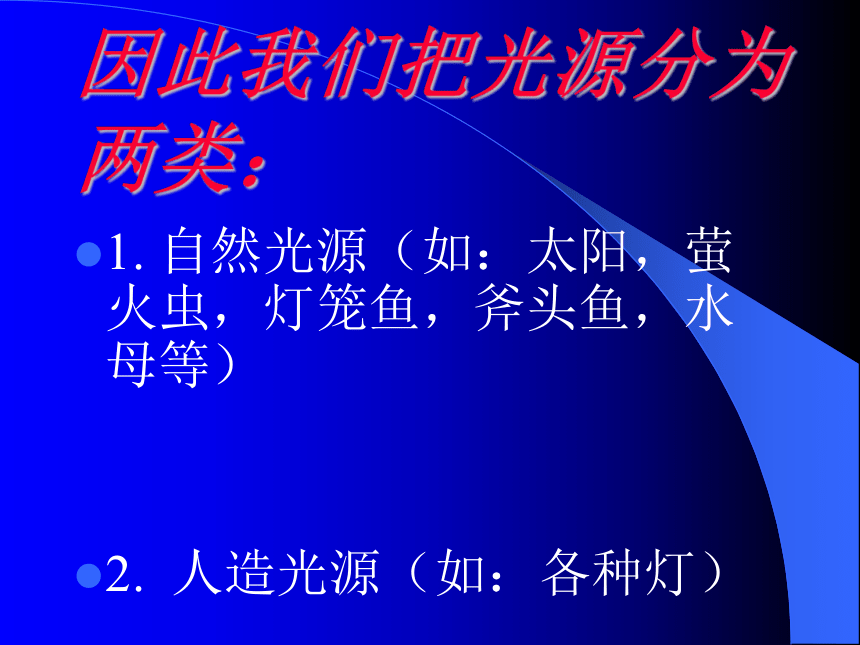 因此我们把光源分为两类:

1. 自然光源（如：太阳，萤火虫，灯笼鱼，斧头鱼，水母等）

2. 人造光源（如：各种灯）